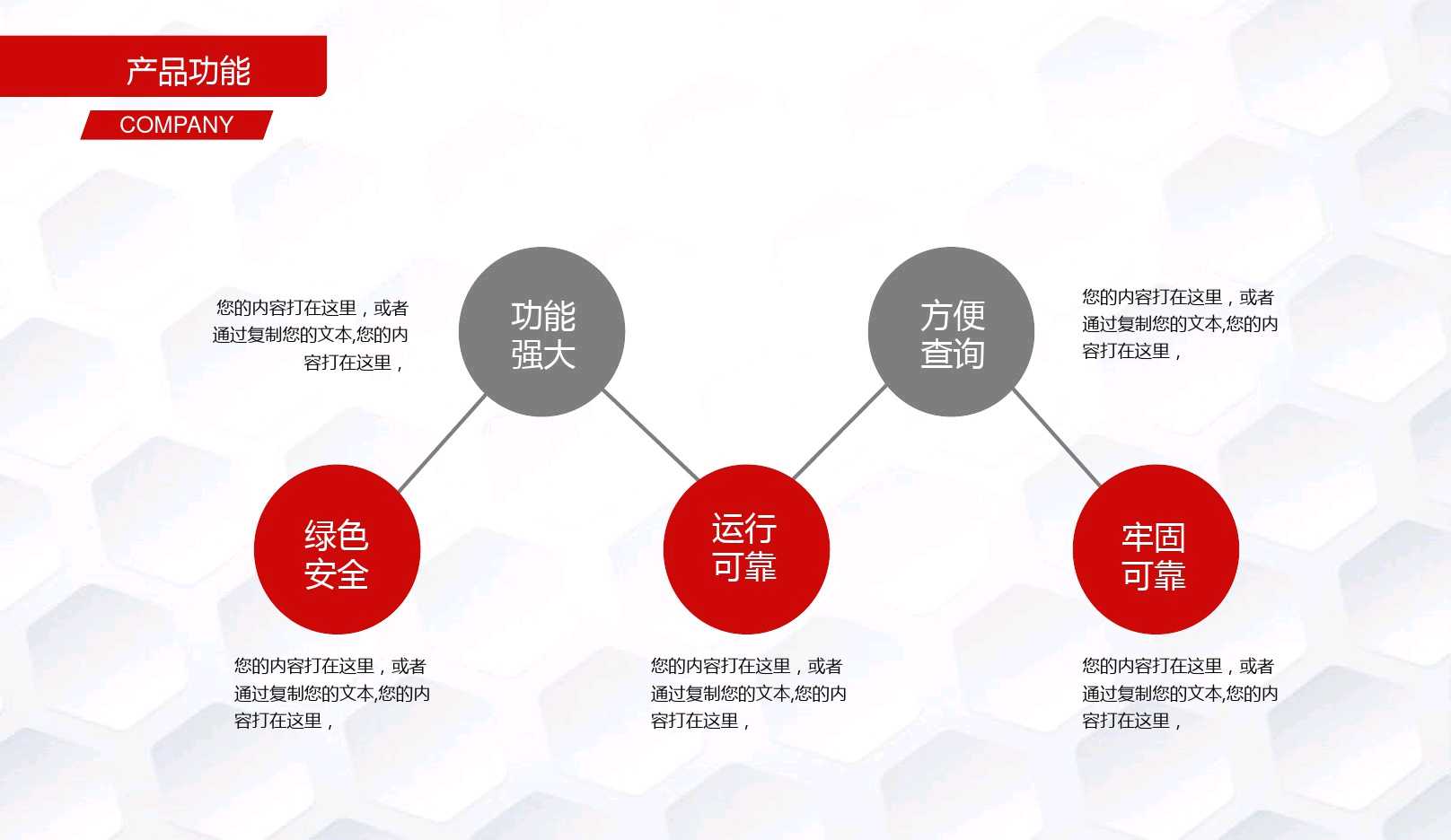 产品功能

COMPANY

您的内容打在这里，或者通过复制您的文本,您的内容打在这里，

功能强大

方便查询

您的内容打在这里，或者通过复制您的文本,您的内容打在这里，

绿色安全

运行可靠

牢固可靠

您的内容打在这里，或者通过复制您的文本,您的内容打在这里，

您的内容打在这里，或者通过复制您的文本,您的内容打在这里，

您的内容打在这里，或者通过复制您的文本,您的内容打在这里，